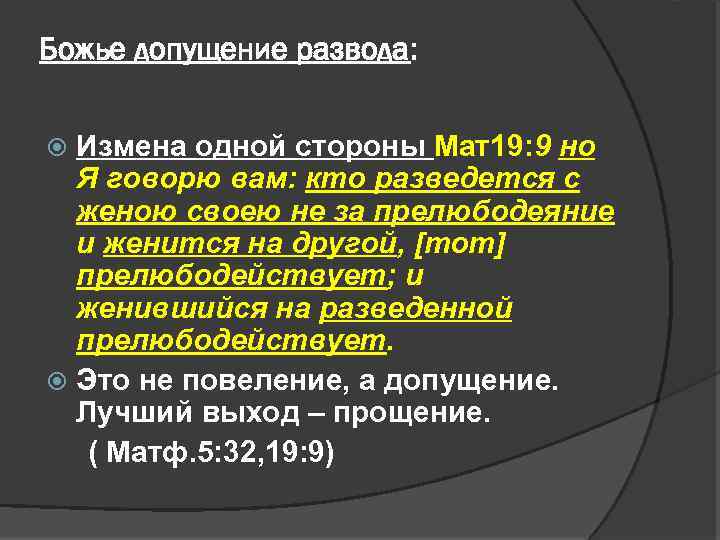 Божье допущение развода:

Измена одной стороны Мат19:9 но Я говорю вам: кто разведется с женою своею не за прелюбодеяние и женится на другой, [тот] прелюбодействует; и женившийся на разведенной прелюбодействует.

Это не повеление, а допущение. Лучший выход – прощение.
( Матф.5:32,19:9)